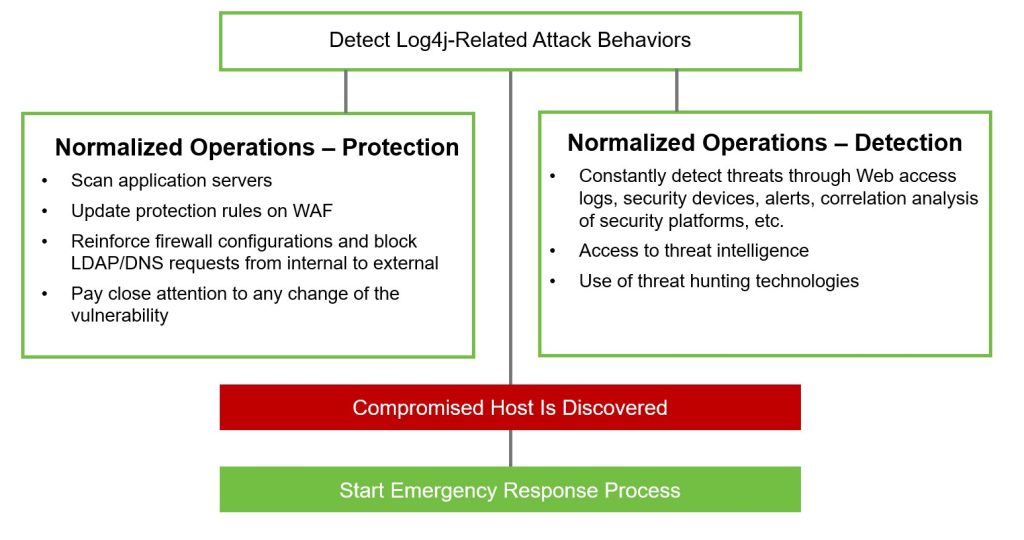 Detect Log4j-Related Attack Behaviors

Normalized Operations – Protection

• Scan application servers
• Update protection rules on WAF
• Reinforce firewall configurations and block LDAP/DNS requests from internal to external
• Pay close attention to any change of the vulnerability

Normalized Operations – Detection

• Constantly detect threats through Web access logs, security devices, alerts, correlation analysis of security platforms, etc.
• Access to threat intelligence
• Use of threat hunting technologies

Compromised Host Is Discovered

Start Emergency Response Process